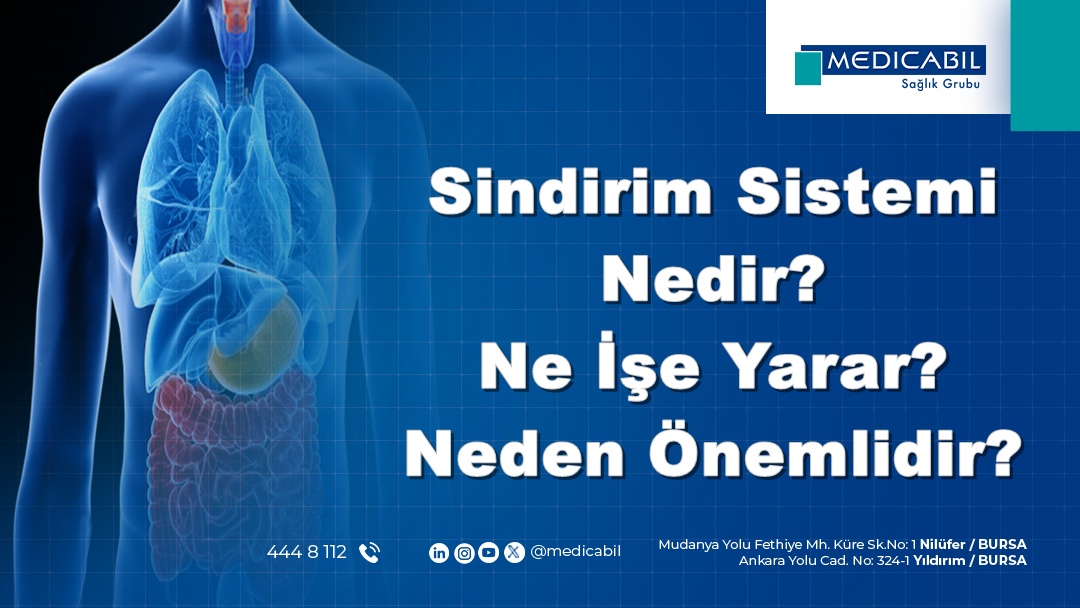 MEDICABIL
Sağlık Grubu

Sindirim Sistemi Nedir?
Ne İşe Yarar?
Neden Önemlidir?

444 8 112

@medicabil

Mudanya Yolu Fethiye Mh. Küre Sk.No: 1 Nilüfer / BURSA
Ankara Yolu Cad. No: 324-1 Yıldırım / BURSA